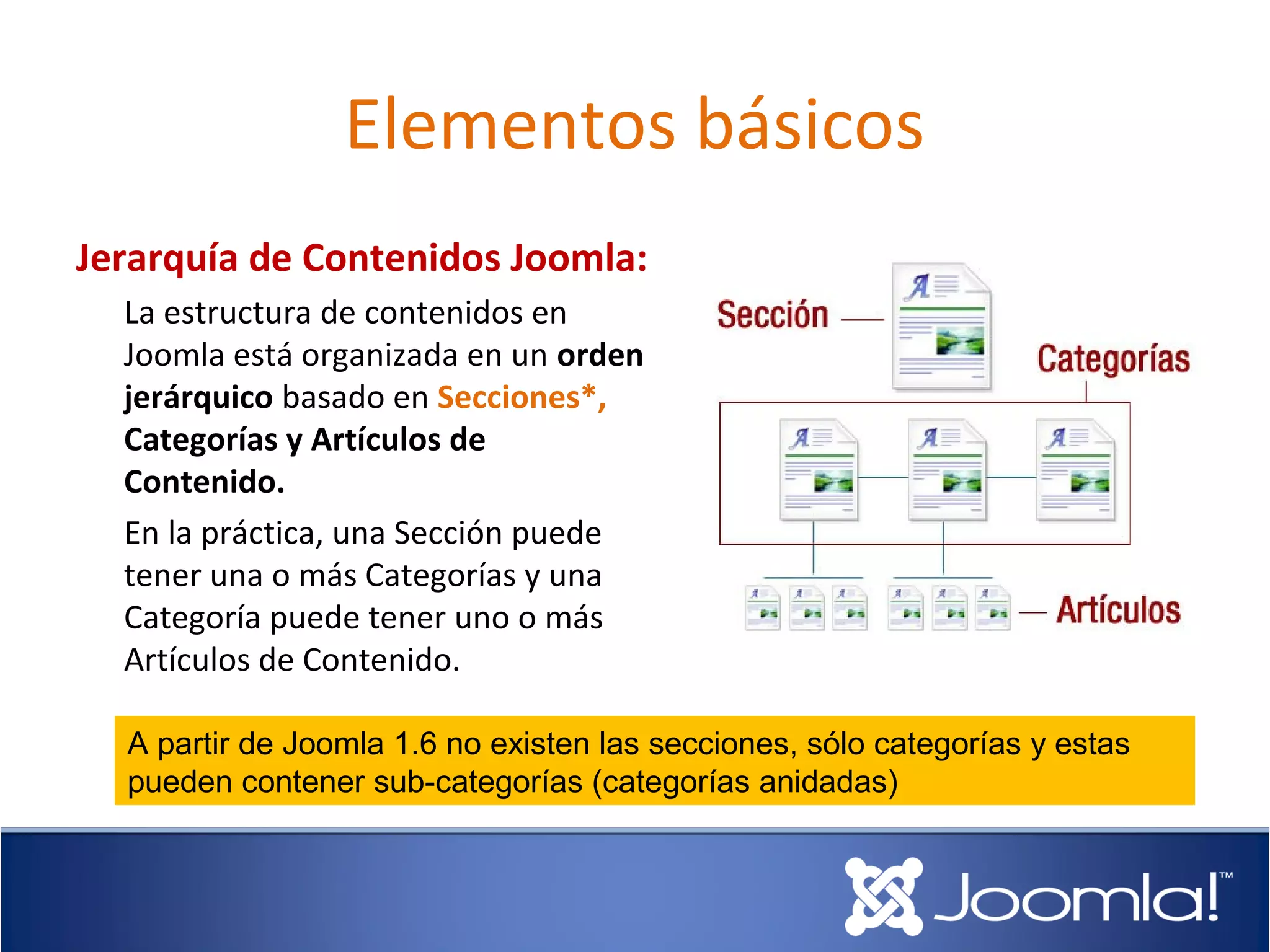 Elementos básicos

Jerarquía de Contenidos Joomla:

La estructura de contenidos en Joomla está organizada en un orden jerárquico basado en Secciones*, Categorías y Artículos de Contenido.

En la práctica, una Sección puede tener una o más Categorías y una Categoría puede tener uno o más Artículos de Contenido.

Sección

Categorías

Artículos

A partir de Joomla 1.6 no existen las secciones, sólo categorías y estas pueden contener sub-categorías (categorías anidadas)

Joomla!™